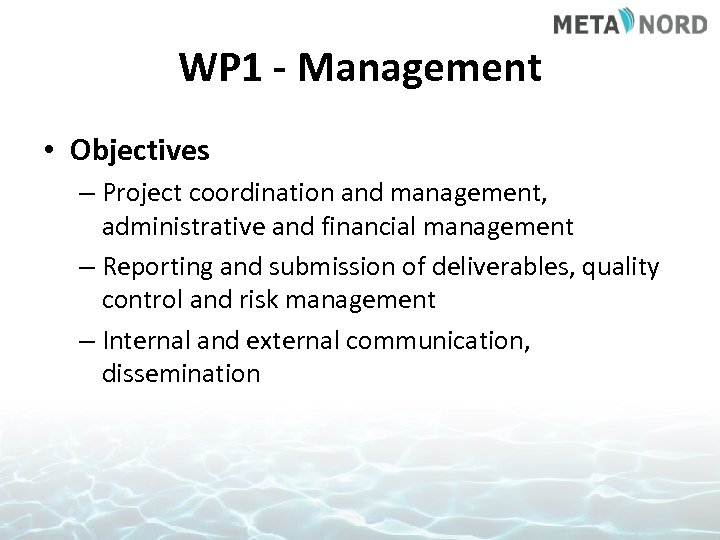 META NORD

WP1 - Management

• Objectives
– Project coordination and management, administrative and financial management
– Reporting and submission of deliverables, quality control and risk management
– Internal and external communication, dissemination